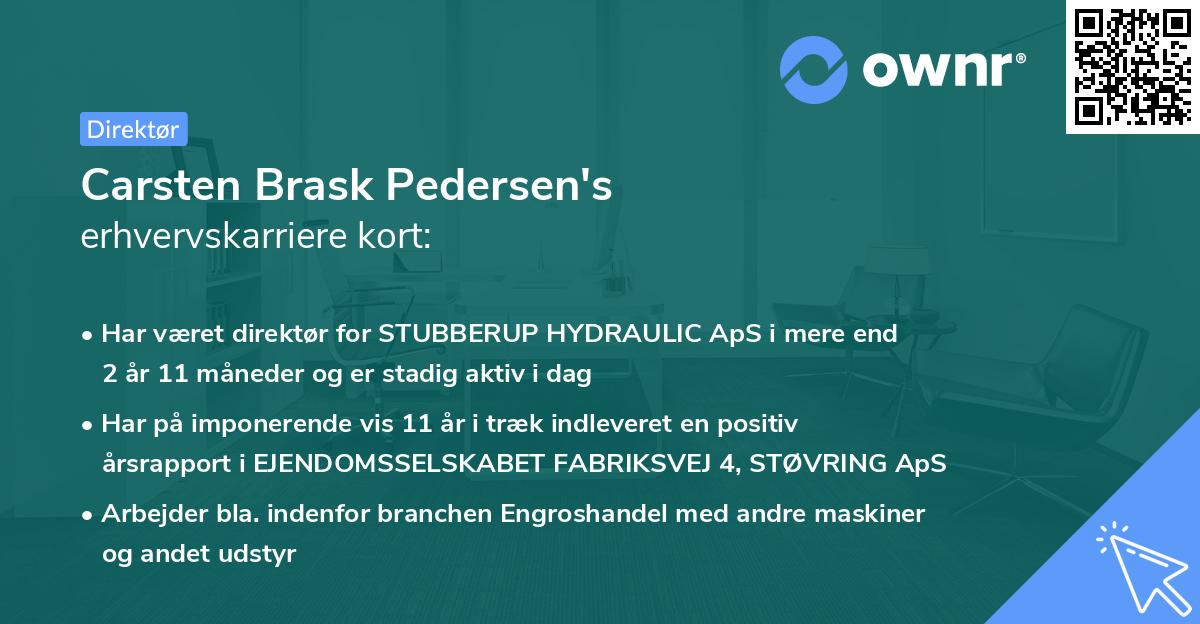 ownr®

Direktør

Carsten Brask Pedersen's
erhvervskarriere kort:

• Har været direktør for STUBBERUP HYDRAULIC ApS i mere end 2 år 11 måneder og er stadig aktiv i dag

• Har på imponerende vis 11 år i træk indleveret en positiv årsrapport i EJENDOMSSELSKABET FABRIKSVEJ 4, STØVRING ApS

• Arbejder bla. indenfor branchen Engroshandel med andre maskiner og andet udstyr